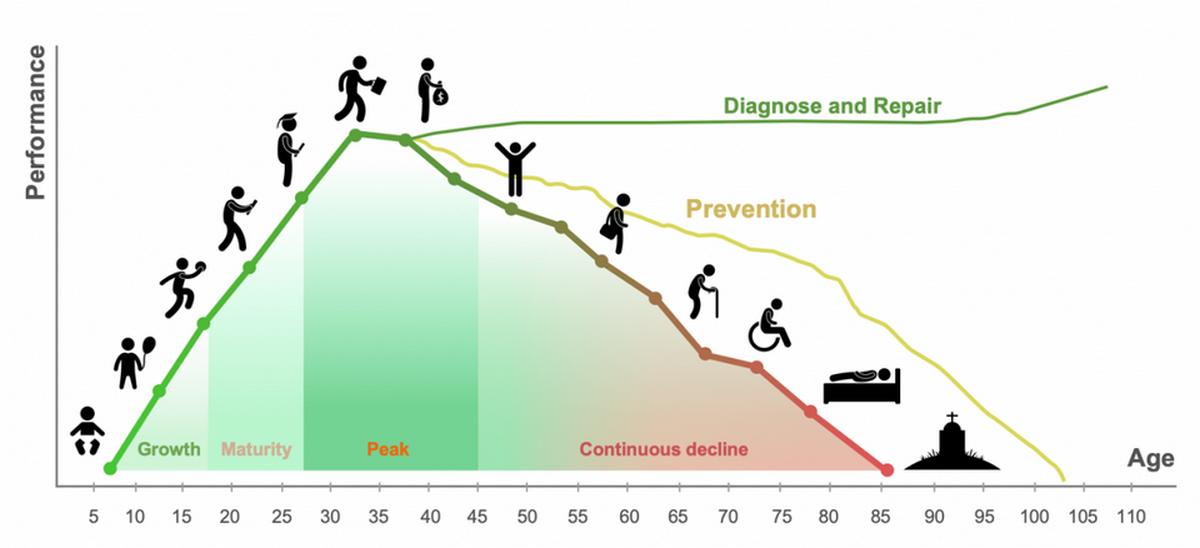 Performance

Diagnose and Repair

Prevention

Growth Maturity Peak Continuous decline

Age

5 10 15 20 25 30 35 40 45 50 55 60 65 70 75 80 85 90 95 100 105 110